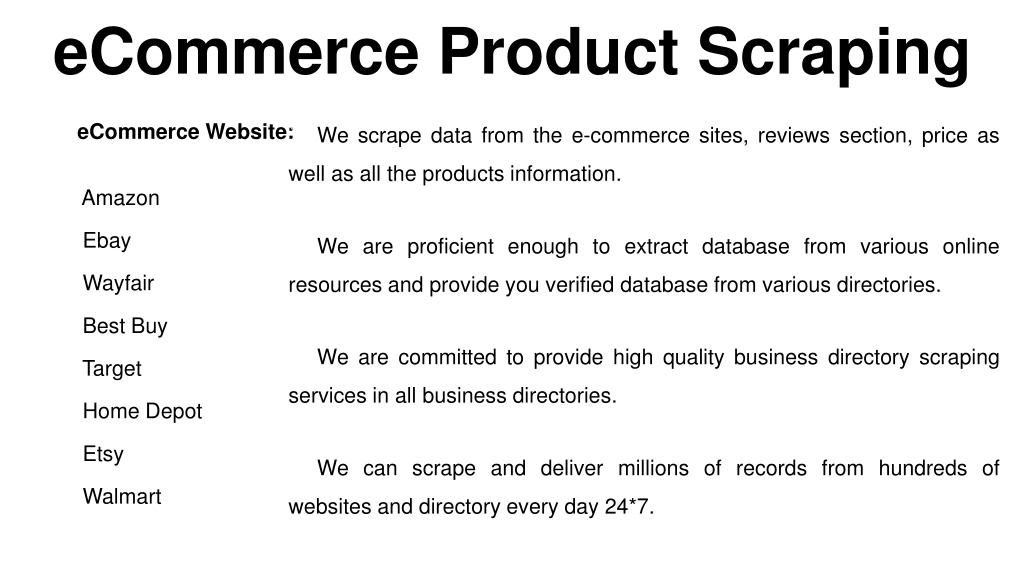 eCommerce Product Scraping

eCommerce Website:

Amazon

Ebay

Wayfair

Best Buy

Target

Home Depot

Etsy

Walmart

We scrape data from the e-commerce sites, reviews section, price as well as all the products information.

We are proficient enough to extract database from various online resources and provide you verified database from various directories.

We are committed to provide high quality business directory scraping services in all business directories.

We can scrape and deliver millions of records from hundreds of websites and directory every day 24*7.